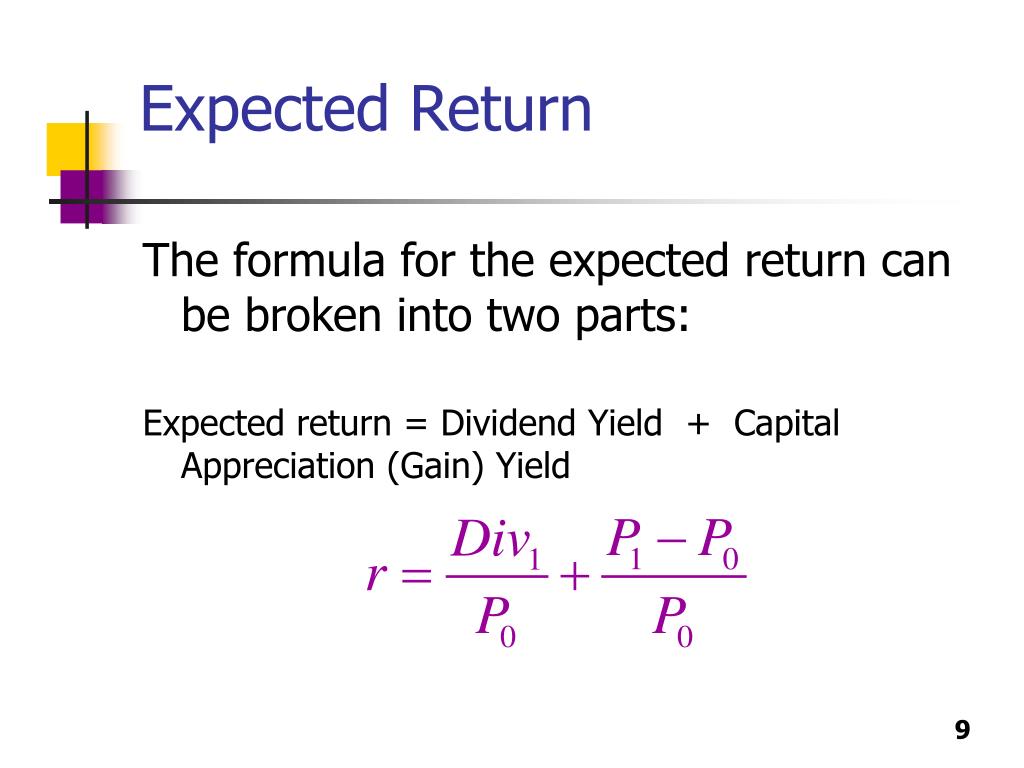 Expected Return

The formula for the expected return can be broken into two parts:

Expected return = Dividend Yield + Capital Appreciation (Gain) Yield

$r = \frac{Div_1}{P_0} + \frac{P_1 - P_0}{P_0}$

9